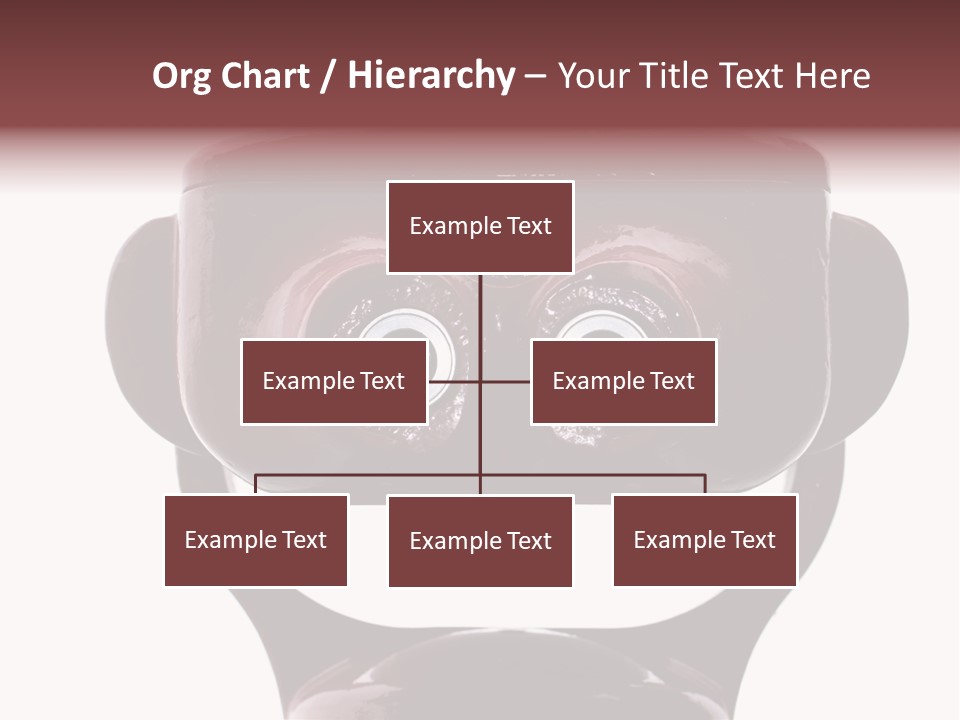 Org Chart / Hierarchy – Your Title Text Here

Example Text

Example Text

Example Text

Example Text

Example Text

Example Text